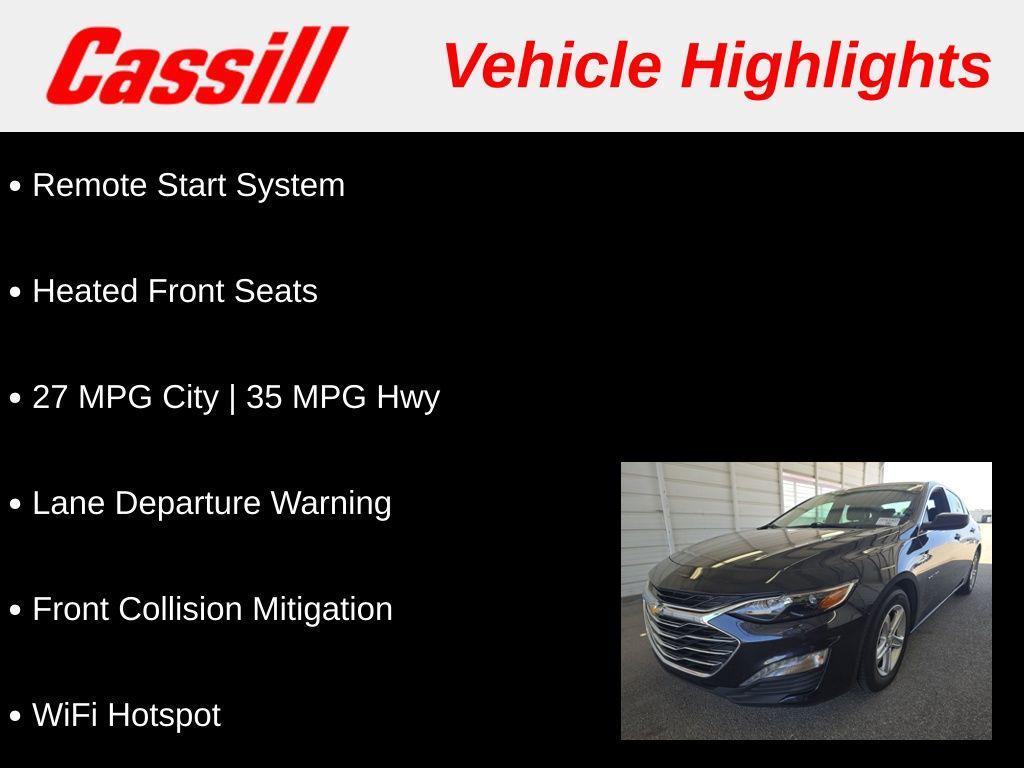 Cassill

Vehicle Highlights

• Remote Start System

• Heated Front Seats

• 27 MPG City | 35 MPG Hwy

• Lane Departure Warning

• Front Collision Mitigation

• WiFi Hotspot